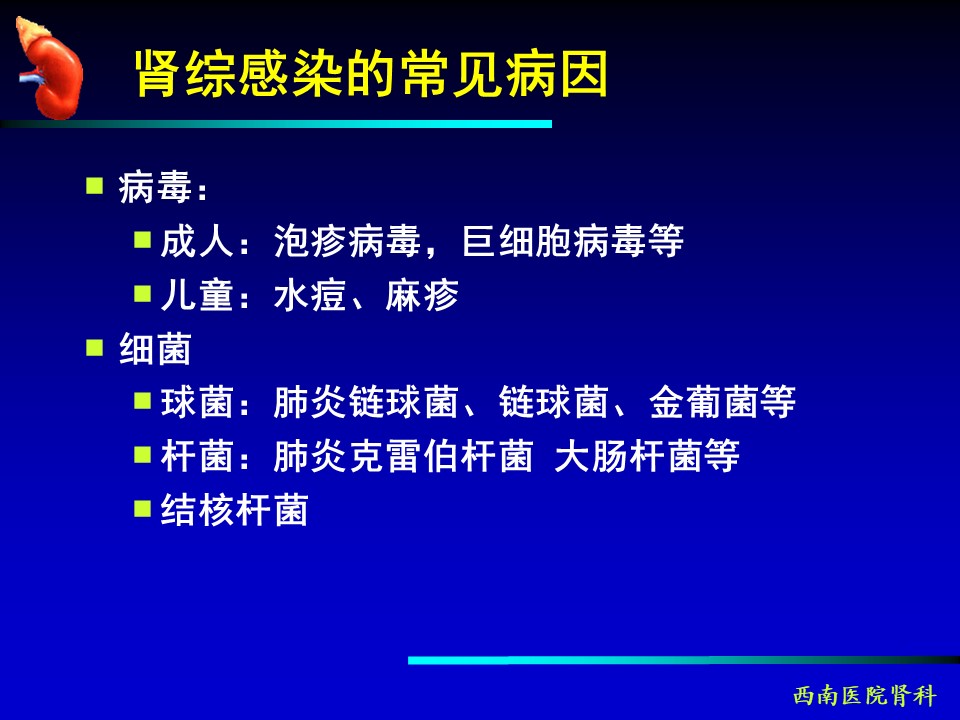 肾综感染的常见病因

病毒：
成人：泡疹病毒，巨细胞病毒等
儿童：水痘、麻疹
细菌
球菌：肺炎链球菌、链球菌、金葡菌等
杆菌：肺炎克雷伯杆菌 大肠杆菌等
结核杆菌

西南医院肾科